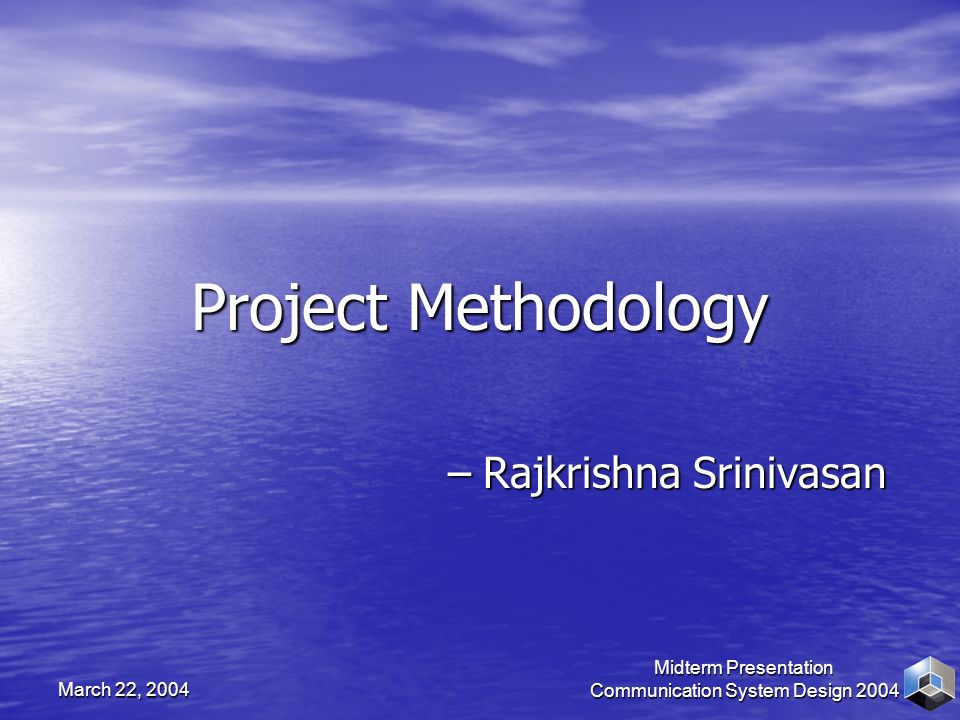 Project Methodology

– Rajkrishna Srinivasan

March 22, 2004

Midterm Presentation
Communication System Design 2004